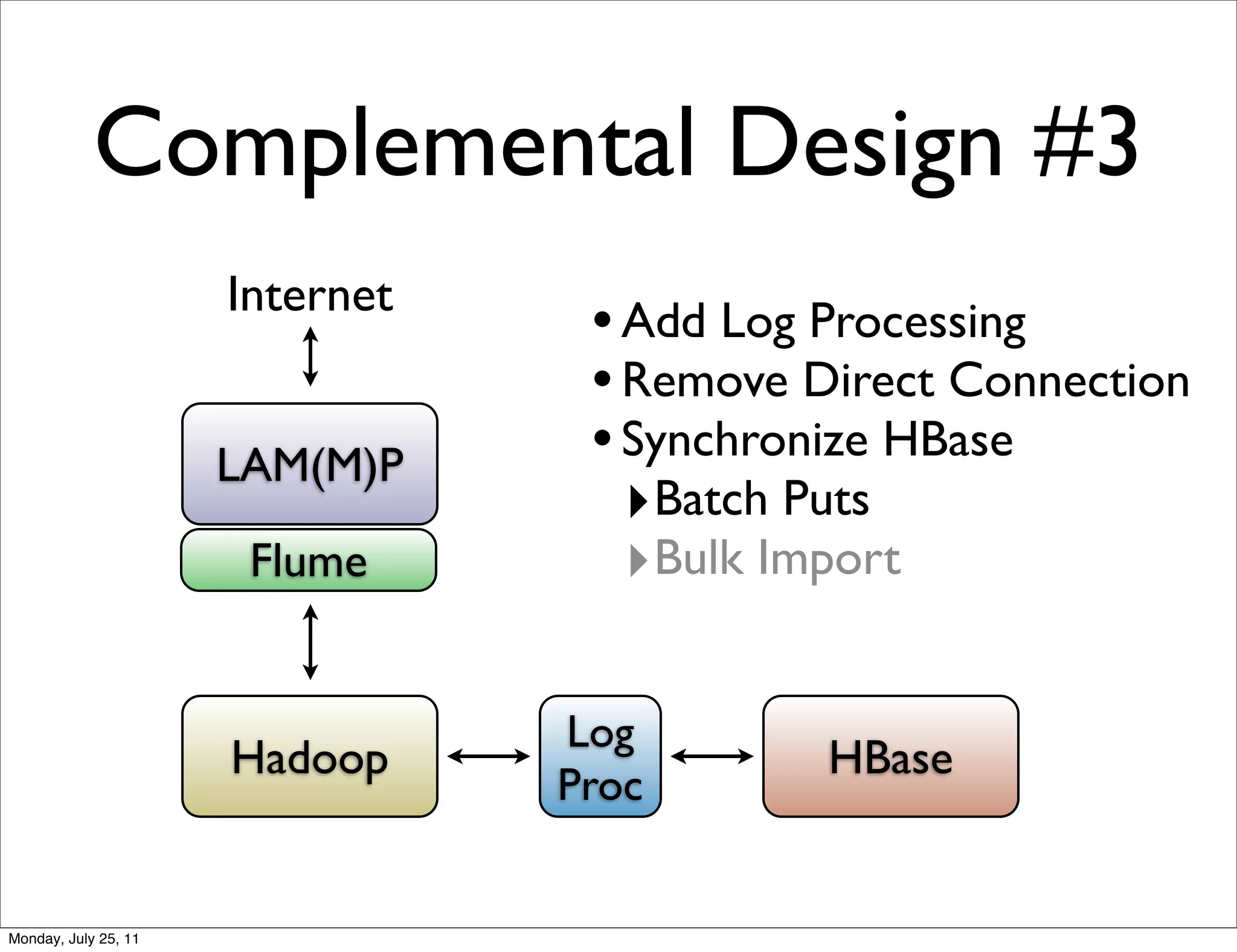 Complemental Design #3

Internet

LAM(M)P

Flume

Hadoop

Log Proc

HBase

• Add Log Processing
• Remove Direct Connection
• Synchronize HBase
‣ Batch Puts
‣ Bulk Import

Monday, July 25, 11